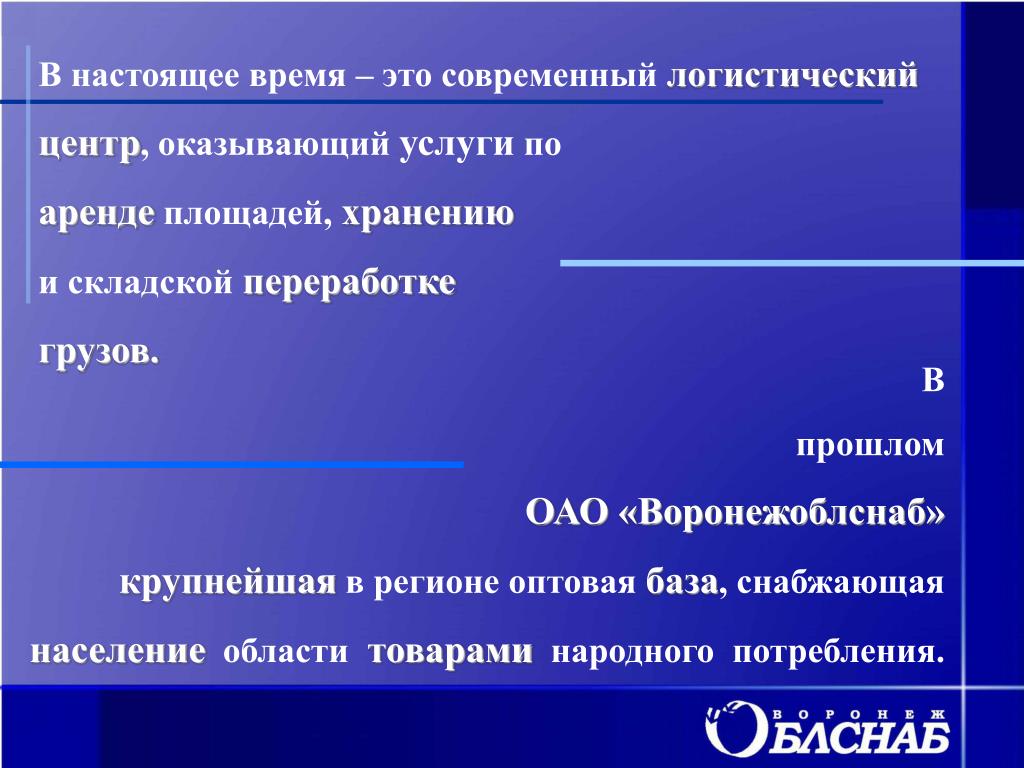 В настоящее время – это современный логистический центр, оказывающий услуги по аренде площадей, хранению и складской переработке грузов.

В прошлом ОАО «Воронежоблснаб» крупнейшая в регионе оптовая база, снабжающая население области товарами народного потребления.

ВОРОНЕЖ ОБЛСНАБ